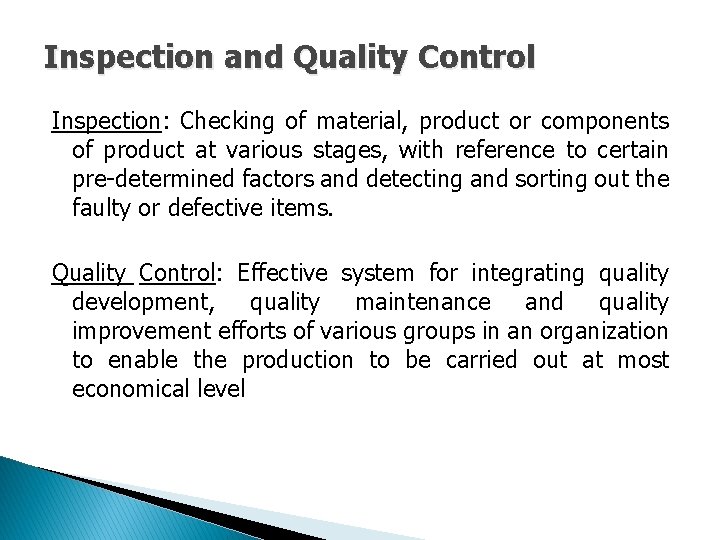 Inspection and Quality Control

Inspection: Checking of material, product or components of product at various stages, with reference to certain pre-determined factors and detecting and sorting out the faulty or defective items.

Quality Control: Effective system for integrating quality development, quality maintenance and quality improvement efforts of various groups in an organization to enable the production to be carried out at most economical level